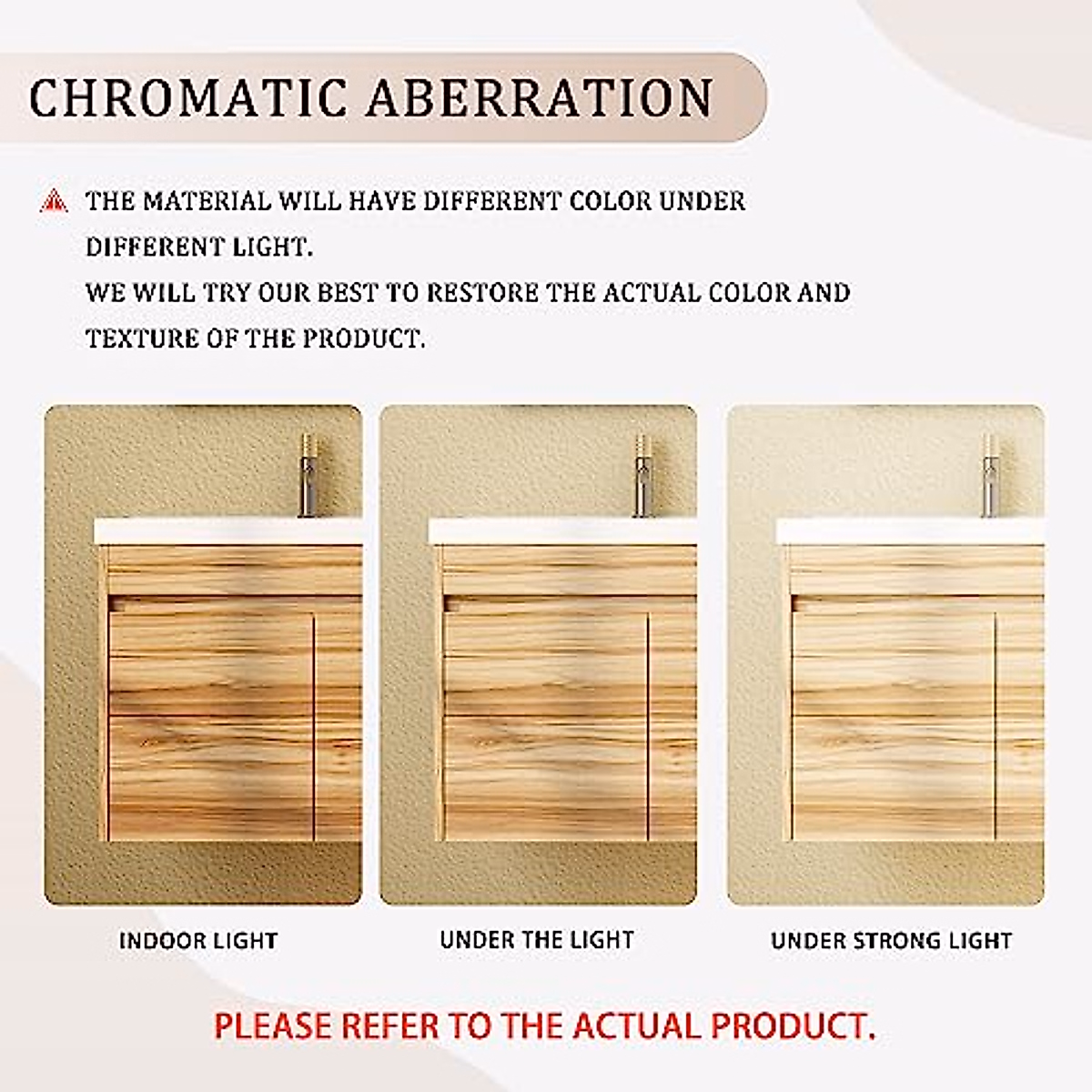 CHROMATIC ABERRATION

THE MATERIAL WILL HAVE DIFFERENT COLOR UNDER DIFFERENT LIGHT.
WE WILL TRY OUR BEST TO RESTORE THE ACTUAL COLOR AND TEXTURE OF THE PRODUCT.

INDOOR LIGHT

UNDER THE LIGHT

UNDER STRONG LIGHT

PLEASE REFER TO THE ACTUAL PRODUCT.